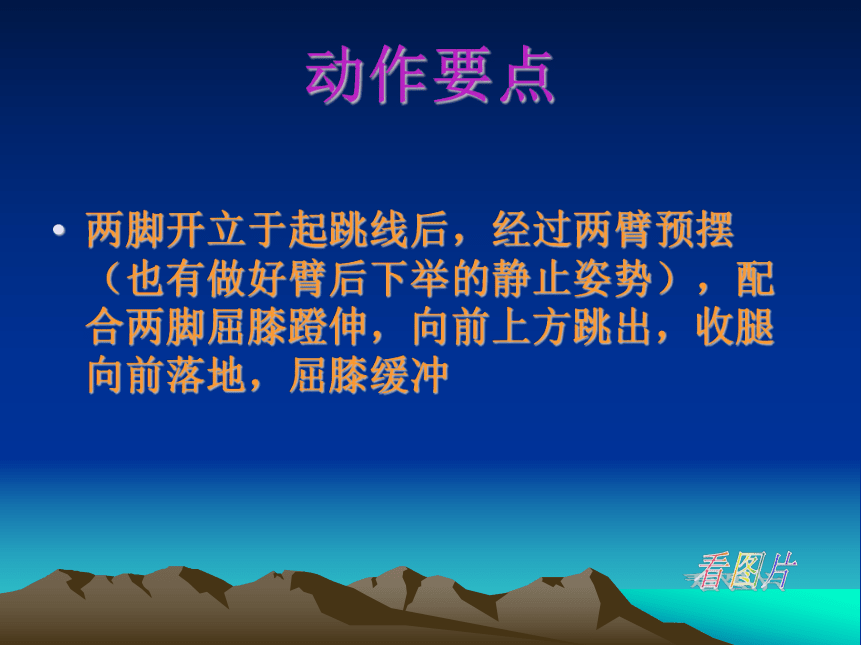 动作要点

• 两脚开立于起跳线后，经过两臂预摆（也有做好臂后下举的静止姿势），配合两脚屈膝蹬伸，向前上方跳出，收腿向前落地，屈膝缓冲

看图片